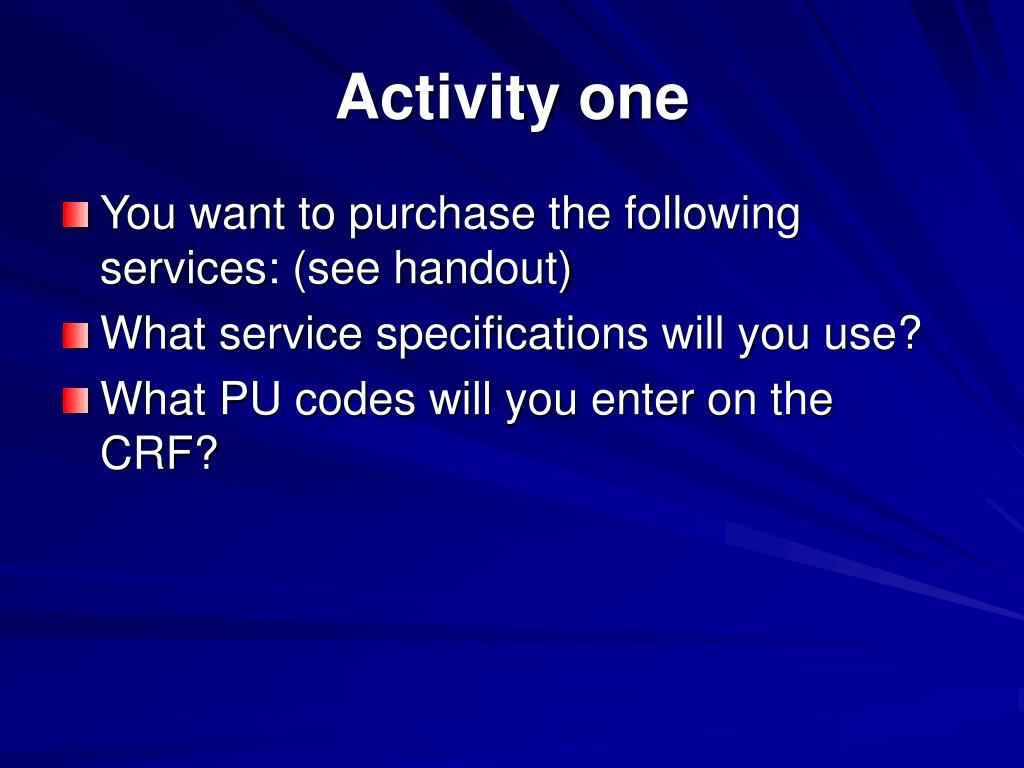 Activity one

You want to purchase the following services: (see handout)

What service specifications will you use?

What PU codes will you enter on the CRF?